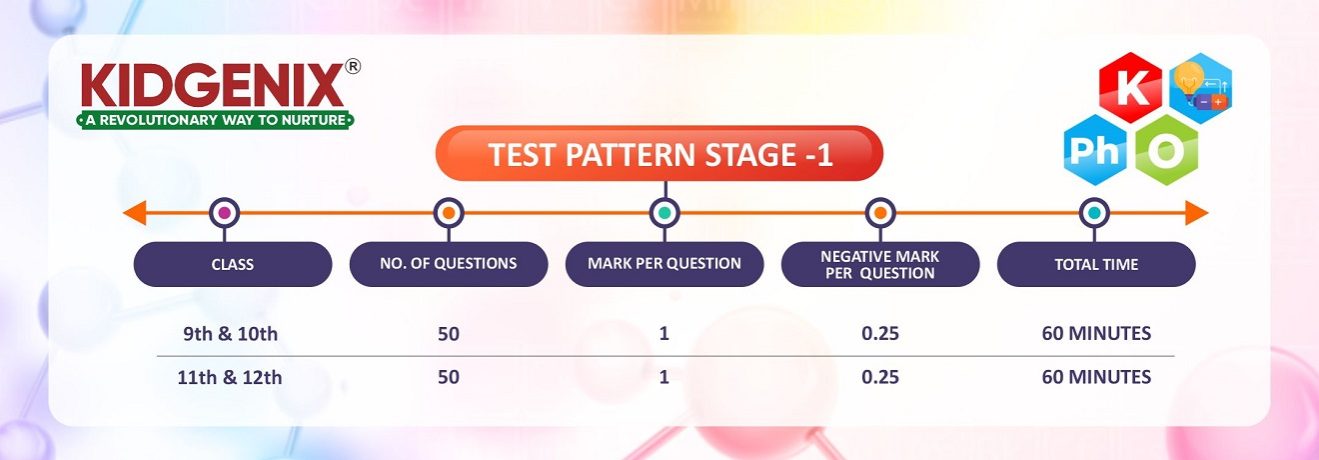 KIDGENIX®
A REVOLUTIONARY WAY TO NURTURE

K Ph O

TEST PATTERN STAGE -1

| CLASS | NO. OF QUESTIONS | MARK PER QUESTION | NEGATIVE MARK PER QUESTION | TOTAL TIME |
|---|---|---|---|---|
| 9th & 10th | 50 | 1 | 0.25 | 60 MINUTES |
| 11th & 12th | 50 | 1 | 0.25 | 60 MINUTES |